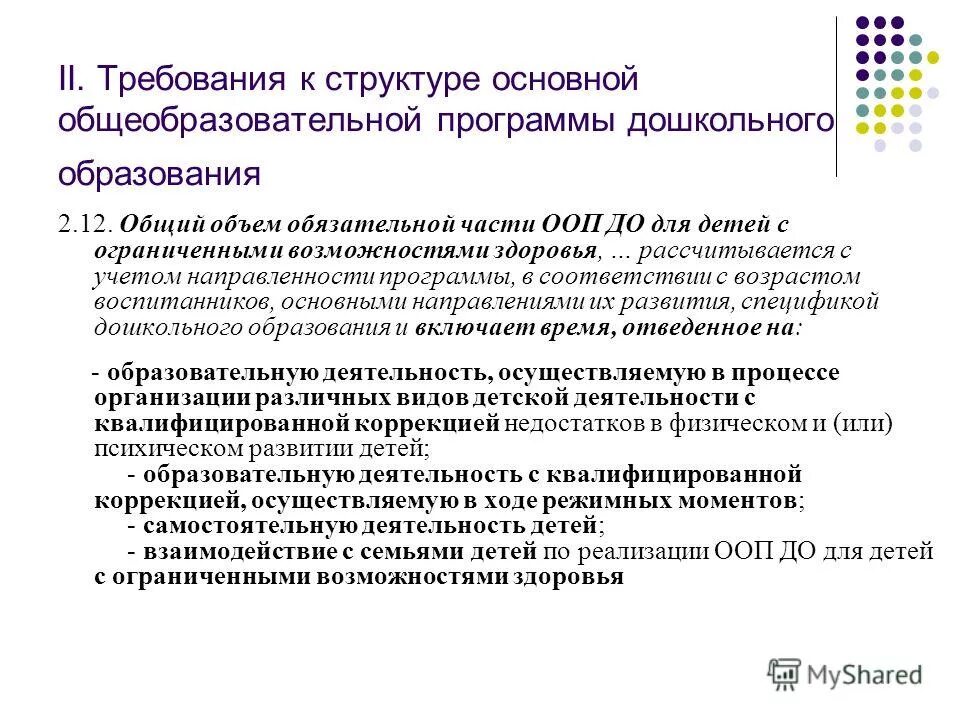 II. Требования к структуре основной общеобразовательной программы дошкольного образования

2.12. Общий объем обязательной части ООП ДО для детей с ограниченными возможностями здоровья, … рассчитывается с учетом направленности программы, в соответствии с возрастом воспитанников, основными направлениями их развития, спецификой дошкольного образования и включает время, отведенное на:

- образовательную деятельность, осуществляемую в процессе организации различных видов детской деятельности с квалифицированной коррекцией недостатков в физическом и (или) психическом развитии детей;
- образовательную деятельность с квалифицированной коррекцией, осуществляемую в ходе режимных моментов;
- самостоятельную деятельность детей;
- взаимодействие с семьями детей по реализации ООП ДО для детей с ограниченными возможностями здоровья

MyShared